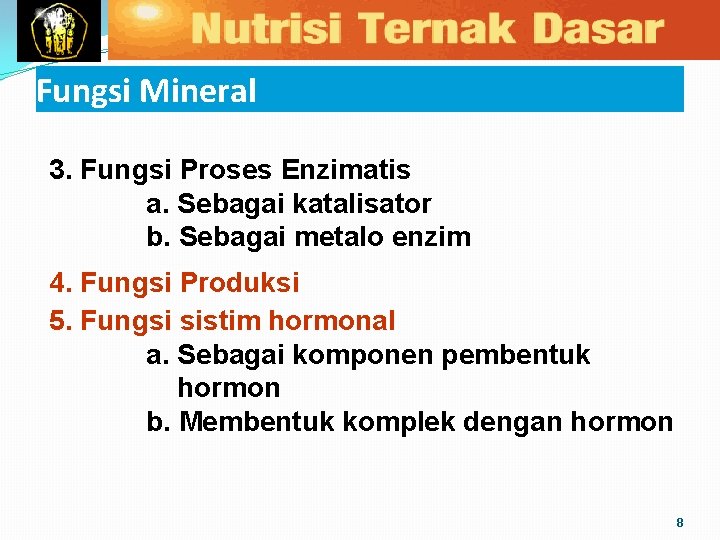 Nutrisi Ternak Dasar

Fungsi Mineral

3. Fungsi Proses Enzimatis
a. Sebagai katalisator
b. Sebagai metalo enzim

4. Fungsi Produksi
5. Fungsi sistim hormonal
a. Sebagai komponen pembentuk hormon
b. Membentuk komplek dengan hormon

8